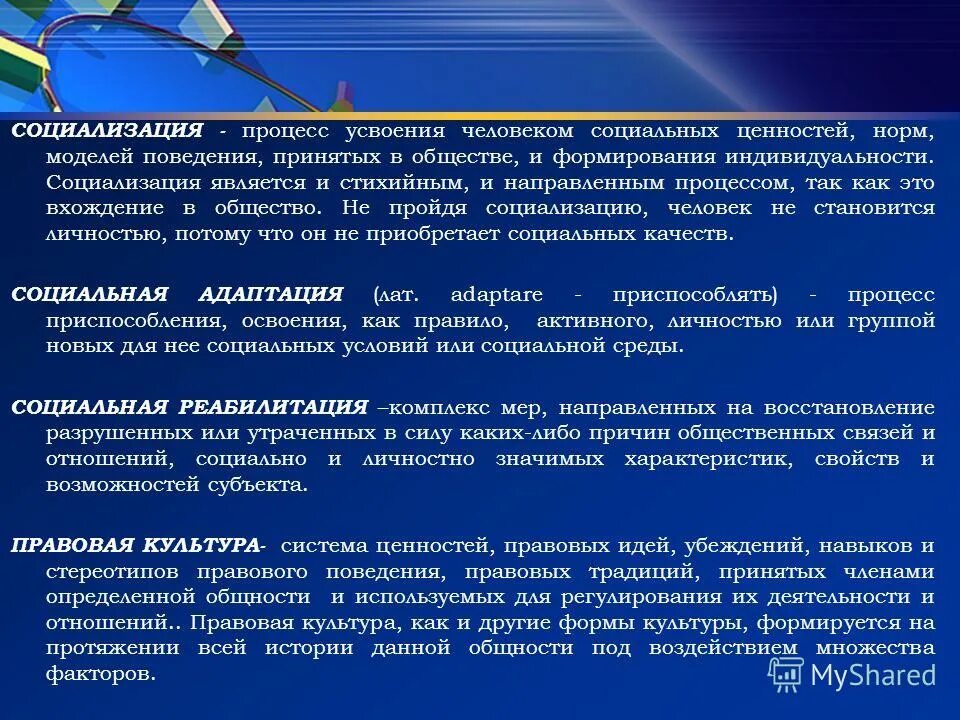 СОЦИАЛИЗАЦИЯ - процесс усвоения человеком социальных ценностей, норм, моделей поведения, принятых в обществе, и формирования индивидуальности. Социализация является и стихийным, и направленным процессом, так как это вхождение в общество. Не пройдя социализацию, человек не становится личностью, потому что он не приобретает социальных качеств.

СОЦИАЛЬНАЯ АДАПТАЦИЯ (лат. adaptare - приспособлять) - процесс приспособления, освоения, как правило, активного, личностью или группой новых для нее социальных условий или социальной среды.

СОЦИАЛЬНАЯ РЕАБИЛИТАЦИЯ –комплекс мер, направленных на восстановление разрушенных или утраченных в силу каких-либо причин общественных связей и отношений, социально и личностно значимых характеристик, свойств и возможностей субъекта.

ПРАВОВАЯ КУЛЬТУРА- система ценностей, правовых идей, убеждений, навыков и стереотипов правового поведения, правовых традиций, принятых членами определенной общности и используемых для регулирования их деятельности и отношений.. Правовая культура, как и другие формы культуры, формируется на протяжении всей истории данной общности под воздействием множества факторов.

MyShared